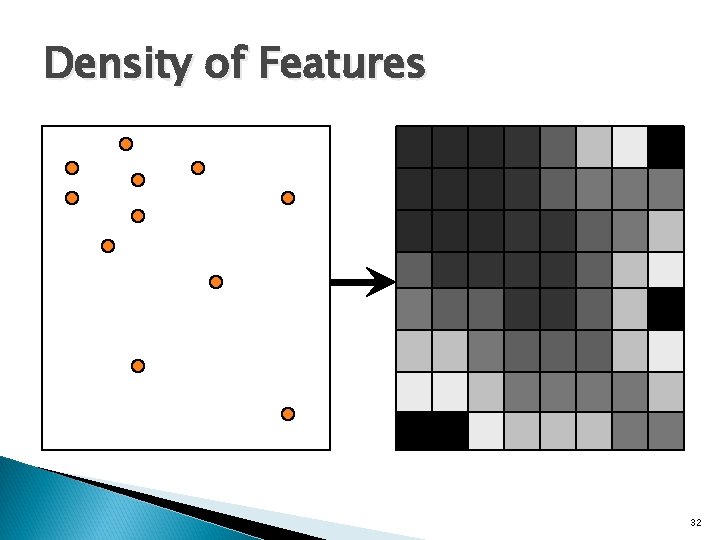 Density of Features

32